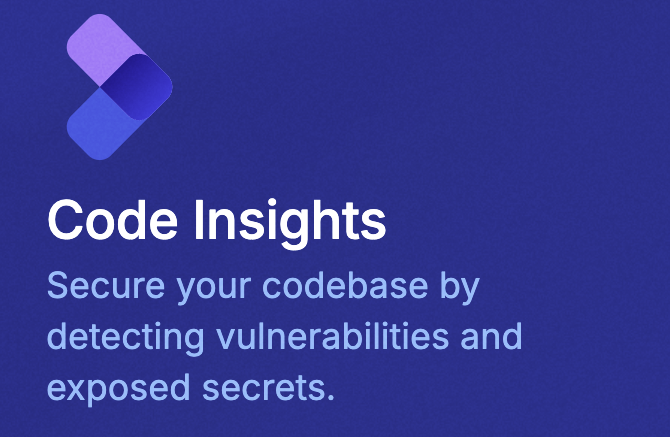 Code Insights

Secure your codebase by detecting vulnerabilities and exposed secrets.